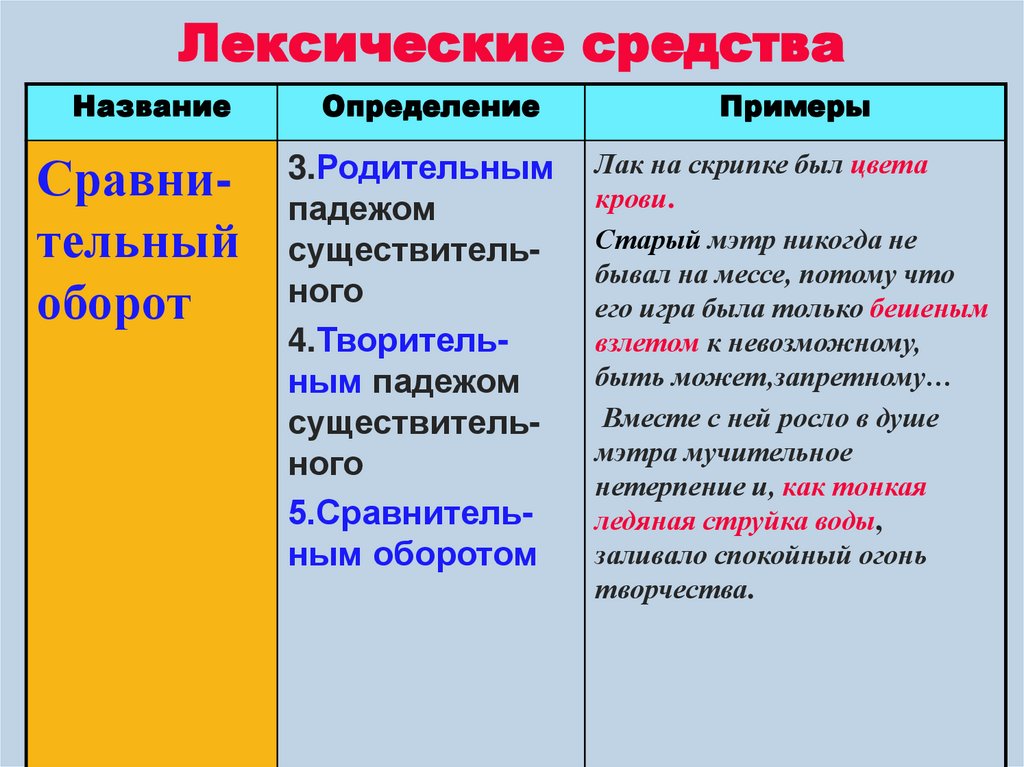 Лексические средства

| Название | Определение | Примеры |
|---|---|---|
| Сравнительный оборот | 3.Родительным падежом существительного 4.Творительным падежом существительного 5.Сравнительным оборотом | Лак на скрипке был цвета крови. Старый мэтр никогда не бывал на мессе, потому что его игра была только бешеным взлетом к невозможному, быть может,запретному… Вместе с ней росло в душе мэтра мучительное нетерпение и, как тонкая ледяная струйка воды, заливало спокойный огонь творчества. |